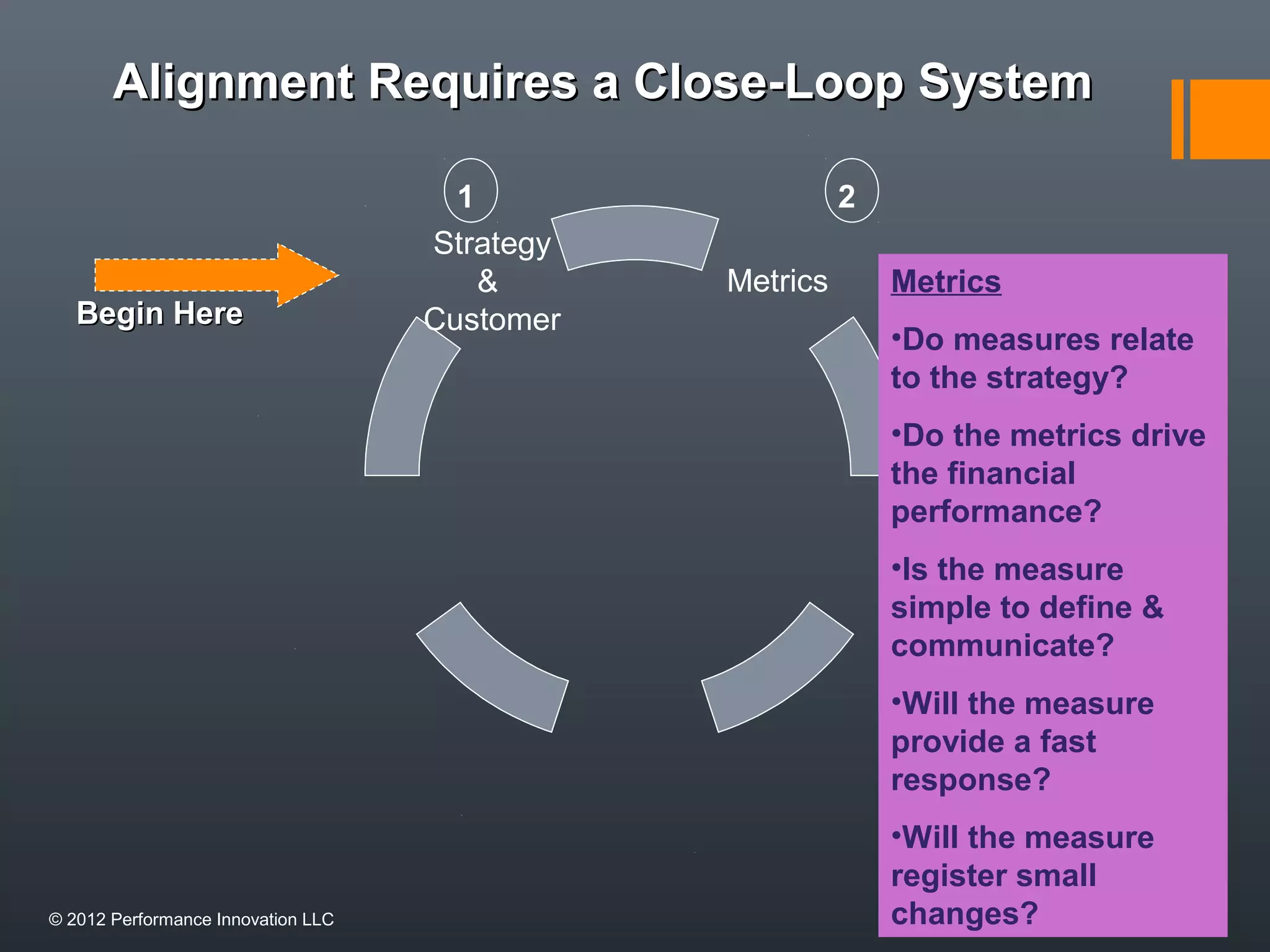 Alignment Requires a Close-Loop System

Begin Here

1

Strategy & Customer

2

Metrics

Metrics

•Do measures relate to the strategy?

•Do the metrics drive the financial performance?

•Is the measure simple to define & communicate?

•Will the measure provide a fast response?

•Will the measure register small changes?

© 2012 Performance Innovation LLC